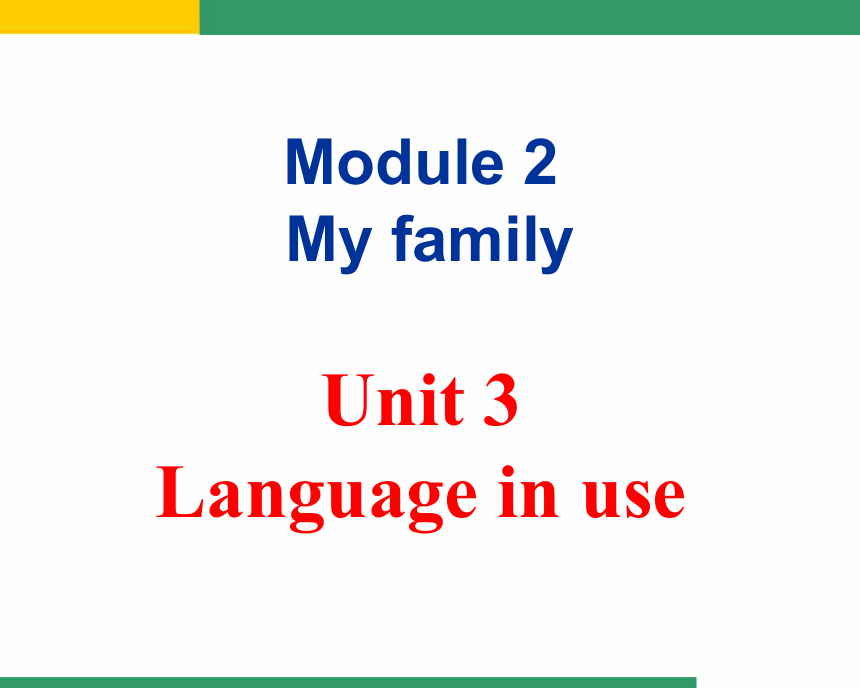 Module 2
My family

Unit 3
Language in use